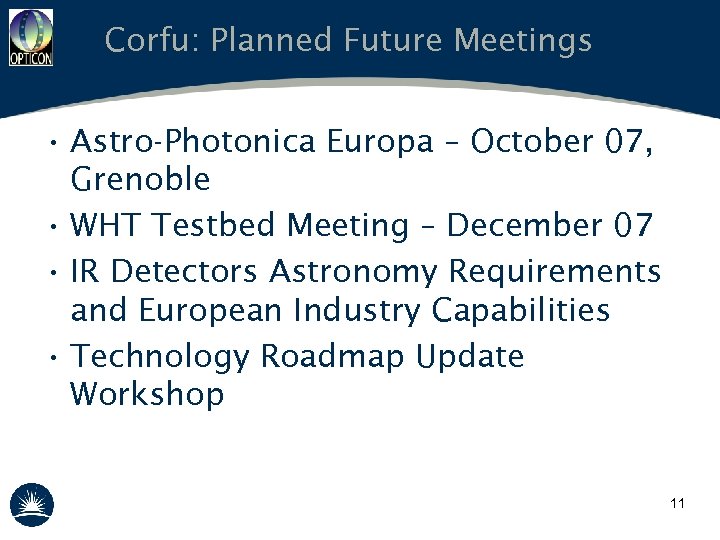 OPTICON

Corfu: Planned Future Meetings

• Astro-Photonica Europa – October 07, Grenoble

• WHT Testbed Meeting – December 07

• IR Detectors Astronomy Requirements and European Industry Capabilities

• Technology Roadmap Update Workshop

11